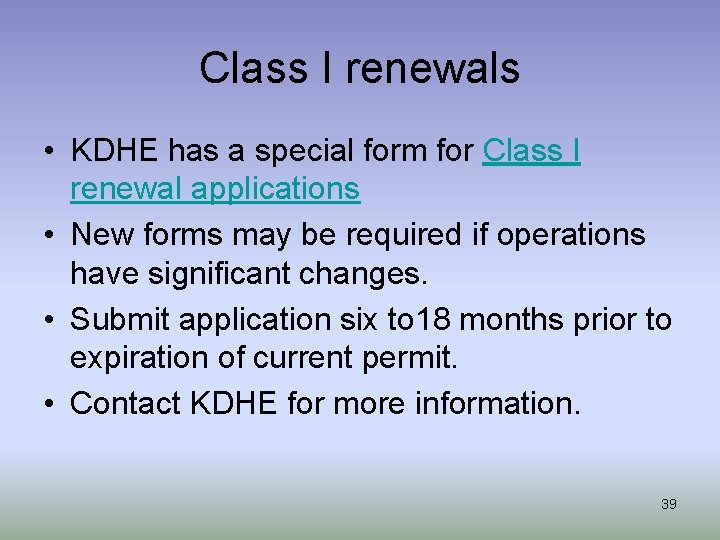 Class I renewals

• KDHE has a special form for Class I renewal applications

• New forms may be required if operations have significant changes.

• Submit application six to18 months prior to expiration of current permit.

• Contact KDHE for more information.

39